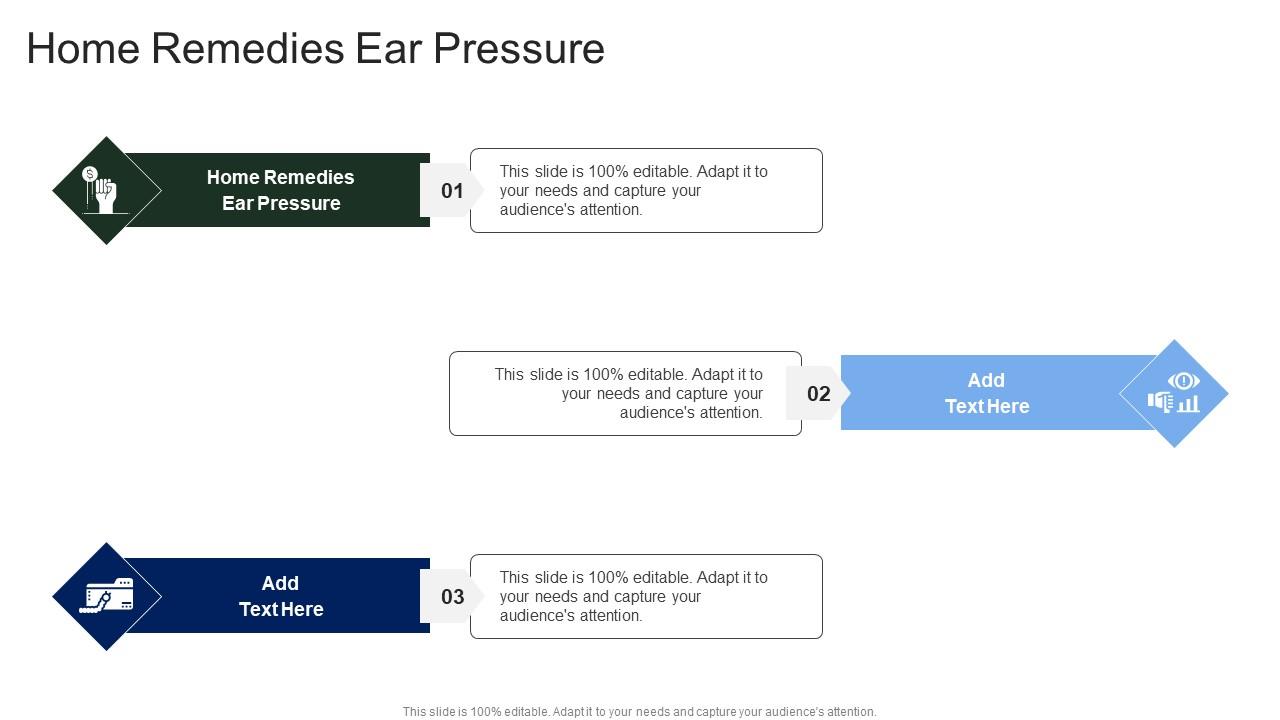 Home Remedies Ear Pressure

Home Remedies Ear Pressure

01

This slide is 100% editable. Adapt it to your needs and capture your audience's attention.

This slide is 100% editable. Adapt it to your needs and capture your audience's attention.

02

Add Text Here

Add Text Here

03

This slide is 100% editable. Adapt it to your needs and capture your audience's attention.

This slide is 100% editable. Adapt it to your needs and capture your audience's attention.